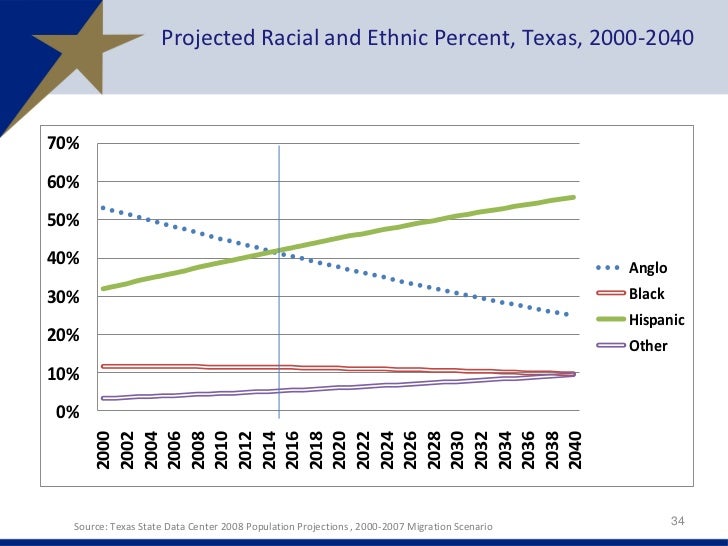 Projected Racial and Ethnic Percent, Texas, 2000-2040

70%
60%
50%
40%
30%
20%
10%
0%

2000
2002
2004
2006
2008
2010
2012
2014
2016
2018
2020
2022
2024
2026
2028
2030
2032
2034
2036
2038
2040

Anglo
Black
Hispanic
Other

Source: Texas State Data Center 2008 Population Projections , 2000-2007 Migration Scenario

34